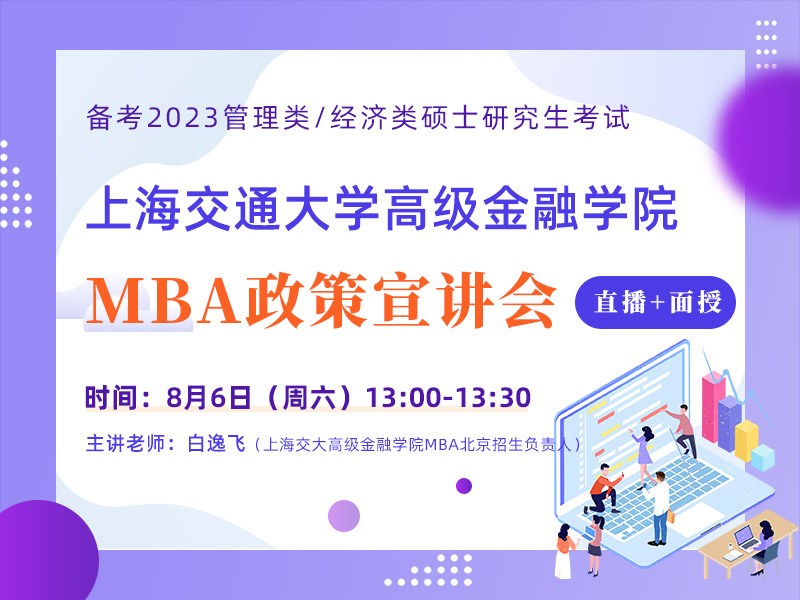 备考2023管理类/经济类硕士研究生考试

上海交通大学高级金融学院

MBA政策宣讲会

直播+面授

时间：8月6日（周六）13:00-13:30

主讲老师：白逸飞（上海交大高级金融学院MBA北京招生负责人）